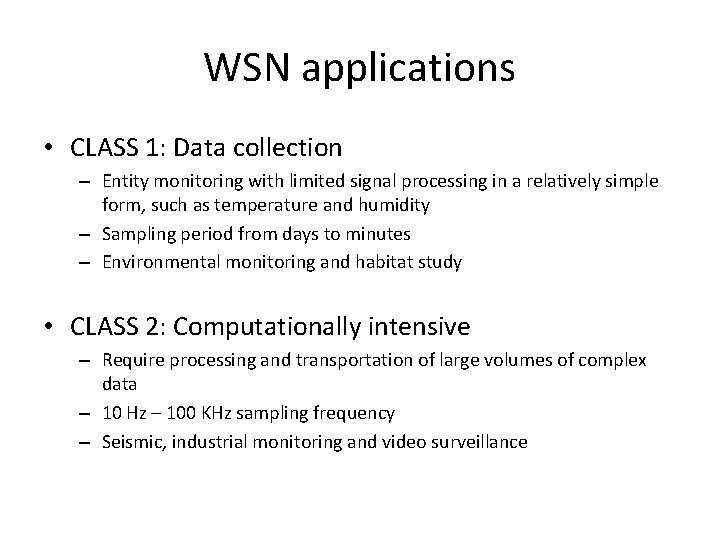 WSN applications

• CLASS 1: Data collection
– Entity monitoring with limited signal processing in a relatively simple form, such as temperature and humidity
– Sampling period from days to minutes
– Environmental monitoring and habitat study

• CLASS 2: Computationally intensive
– Require processing and transportation of large volumes of complex data
– 10 Hz – 100 KHz sampling frequency
– Seismic, industrial monitoring and video surveillance